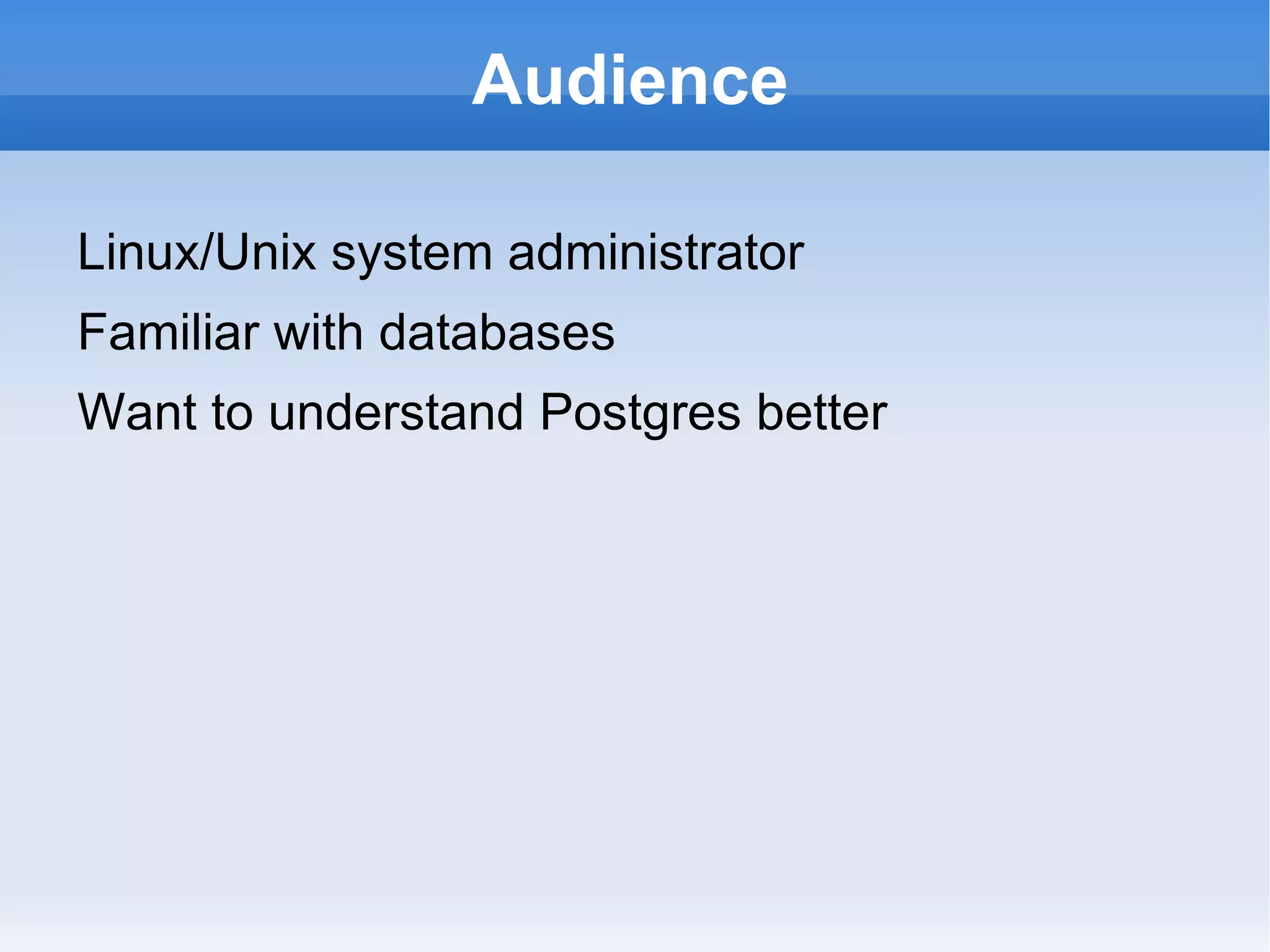 Audience

Linux/Unix system administrator

Familiar with databases

Want to understand Postgres better